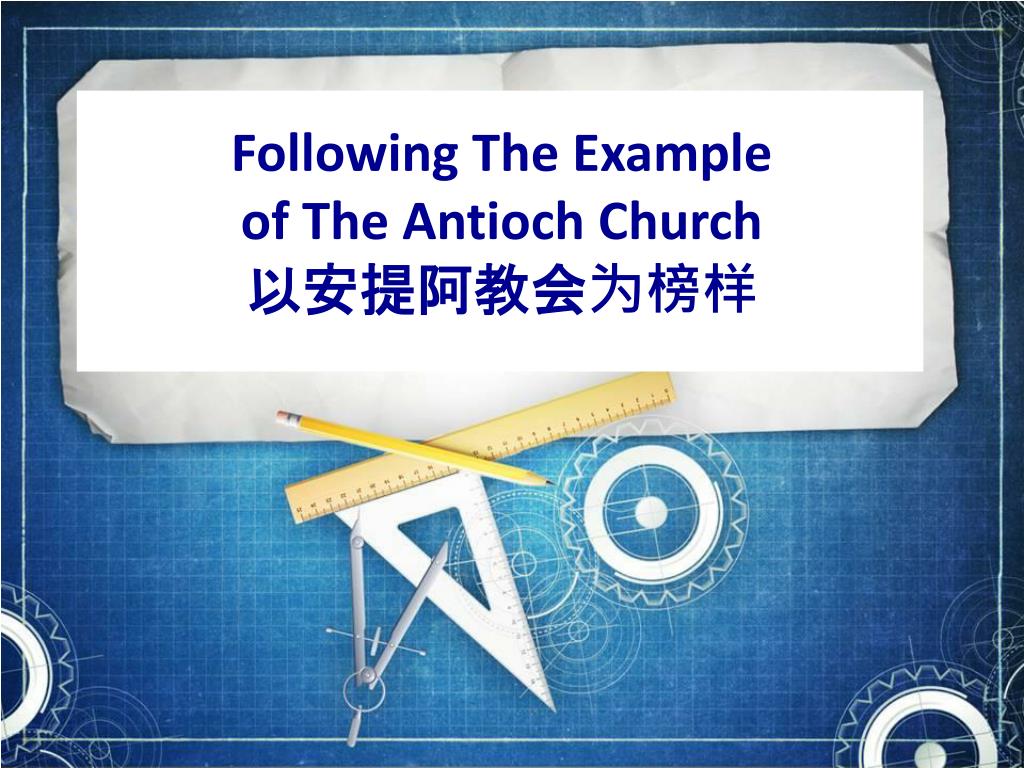 Following The Example
of The Antioch Church
以安提阿教会为榜样